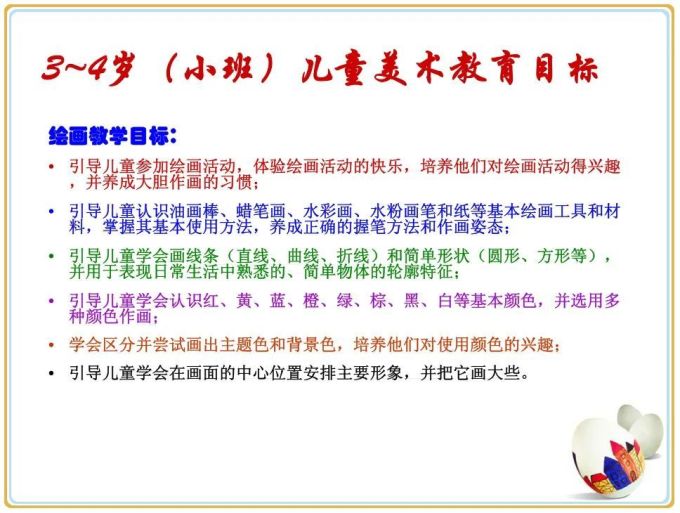 3~4岁（小班）儿童美术教育目标

绘画教学目标：

• 引导儿童参加绘画活动，体验绘画活动的快乐，培养他们对绘画活动得兴趣，并养成大胆作画的习惯；
• 引导儿童认识油画棒、蜡笔画、水彩画、水粉画笔和纸等基本绘画工具和材料，掌握其基本使用方法，养成正确的握笔方法和作画姿态；
• 引导儿童学会画线条（直线、曲线、折线）和简单形状（圆形、方形等），并用于表现日常生活中熟悉的、简单物体的轮廓特征；
• 引导儿童学会认识红、黄、蓝、橙、绿、棕、黑、白等基本颜色，并选用多种颜色作画；
• 学会区分并尝试画出主题色和背景色，培养他们对使用颜色的兴趣；
• 引导儿童学会在画面的中心位置安排主要形象，并把它画大些。